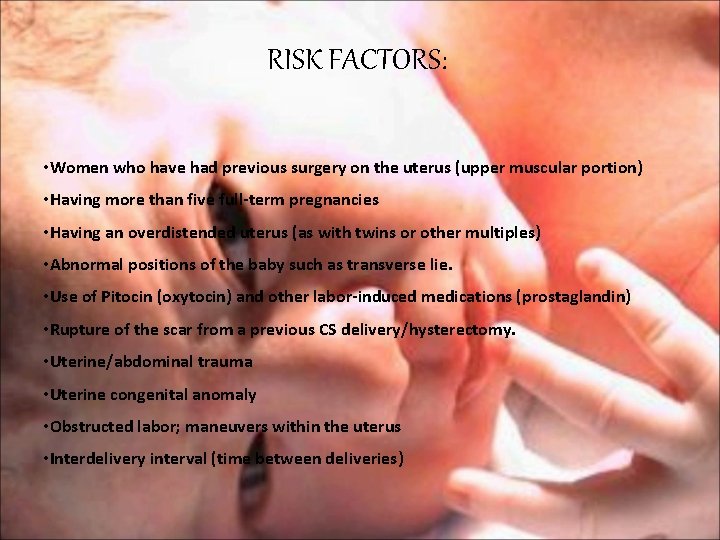 RISK FACTORS:

•Women who have had previous surgery on the uterus (upper muscular portion)

•Having more than five full-term pregnancies

•Having an overdistended uterus (as with twins or other multiples)

•Abnormal positions of the baby such as transverse lie.

•Use of Pitocin (oxytocin) and other labor-induced medications (prostaglandin)

•Rupture of the scar from a previous CS delivery/hysterectomy.

•Uterine/abdominal trauma

•Uterine congenital anomaly

•Obstructed labor; maneuvers within the uterus

•Interdelivery interval (time between deliveries)